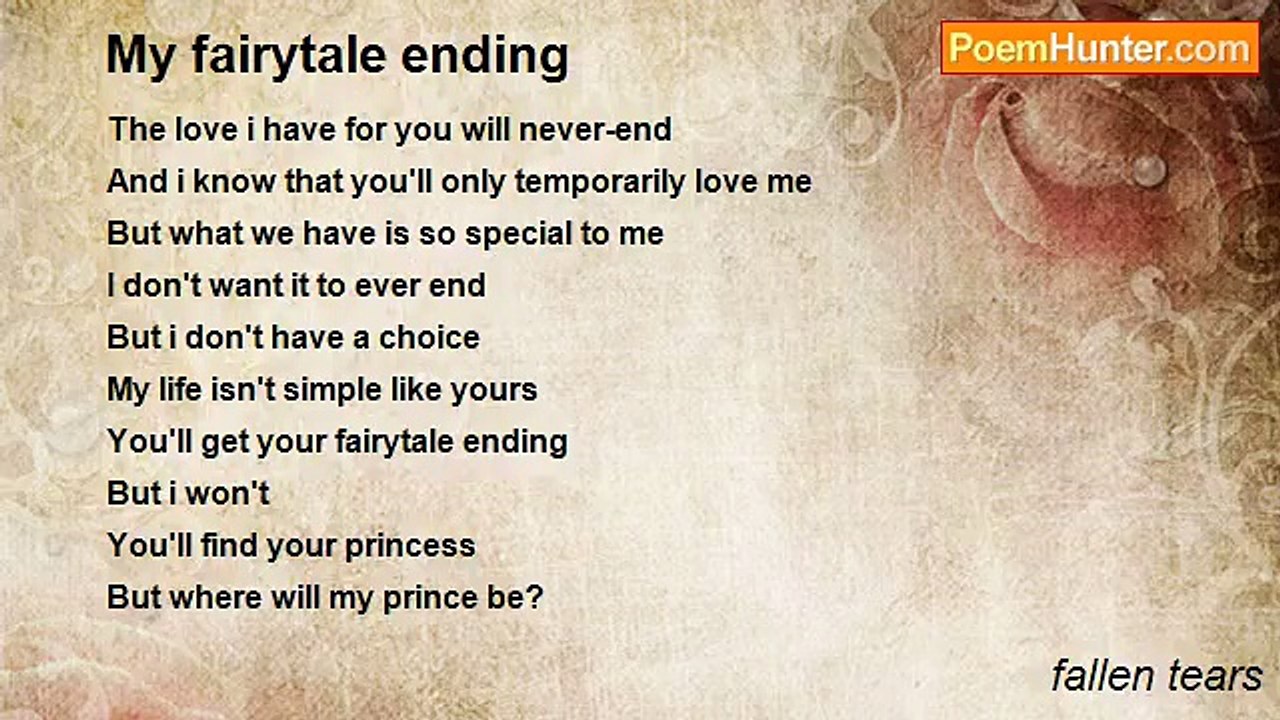 My fairytale ending

PoemHunter.com

The love i have for you will never-end
And i know that you'll only temporarily love me
But what we have is so special to me
I don't want it to ever end
But i don't have a choice
My life isn't simple like yours
You'll get your fairytale ending
But i won't
You'll find your princess
But where will my prince be?

fallen tears